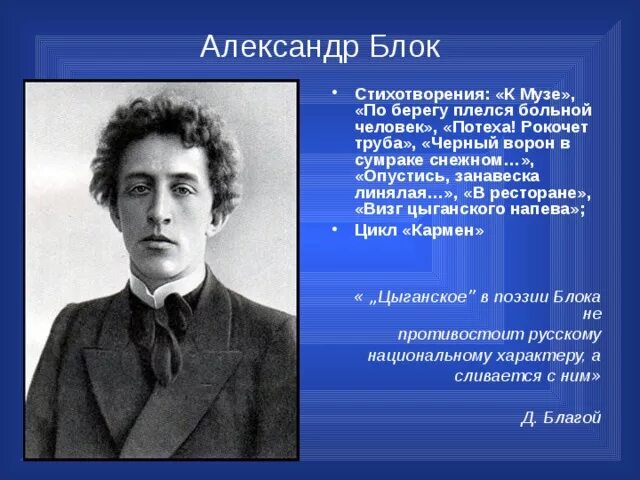 Александр Блок

• Стихотворения: «К Музе», «По берегу плелся больной человек», «Потеха! Рокочет труба», «Черный ворон в сумраке снежном…», «Опустись, занавеска линялая…», «В ресторане», «Визг цыганского напева»;
• Цикл «Кармен»

« „Цыганское" в поэзии Блока не противостоит русскому национальному характеру, а сливается с ним»

Д. Благой